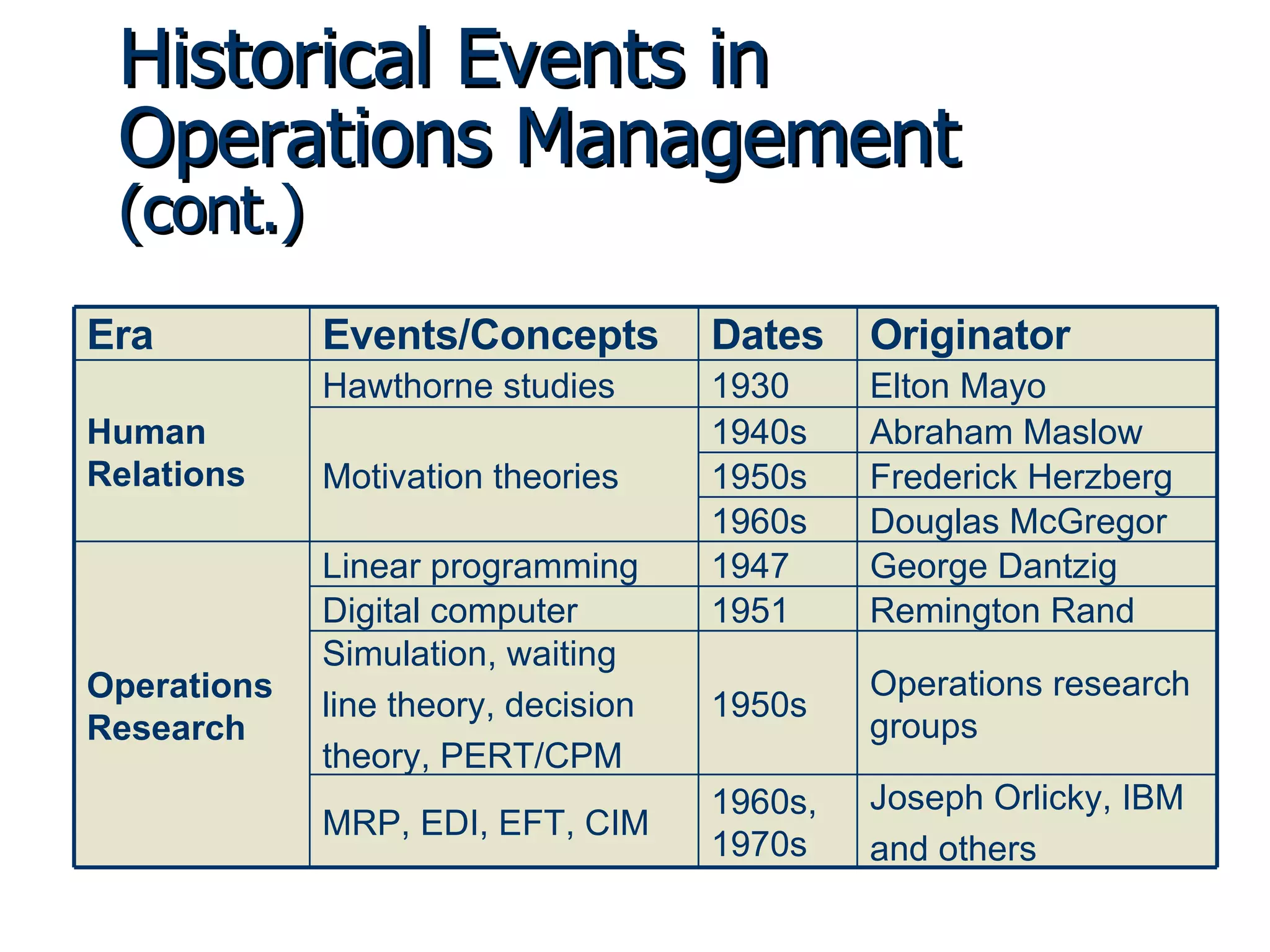 Historical Events in Operations Management (cont.)

| Era | Events/Concepts | Dates | Originator |
|---|---|---|---|
| Human Relations | Hawthorne studies | 1930 | Elton Mayo |
| | Motivation theories | 1940s | Abraham Maslow |
| | | 1950s | Frederick Herzberg |
| | | 1960s | Douglas McGregor |
| Operations Research | Linear programming | 1947 | George Dantzig |
| | Digital computer | 1951 | Remington Rand |
| | Simulation, waiting line theory, decision theory, PERT/CPM | 1950s | Operations research groups |
| | MRP, EDI, EFT, CIM | 1960s, 1970s | Joseph Orlicky, IBM and others |